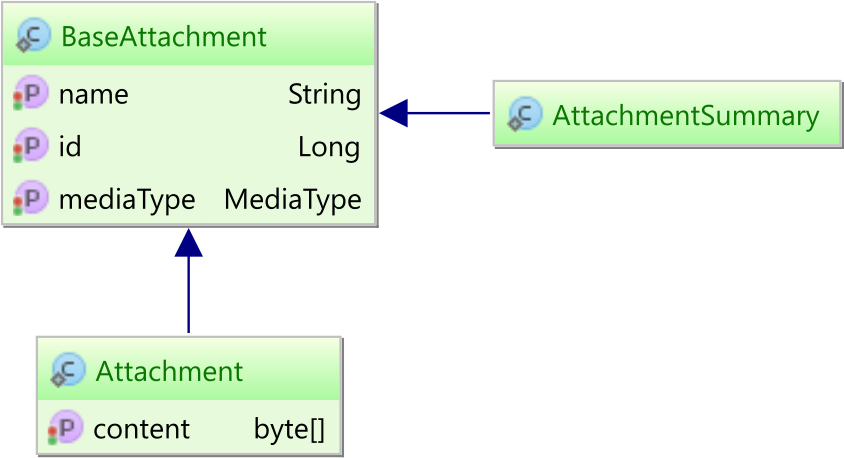 C BaseAttachment
P name String
P id Long
P mediaType MediaType

C AttachmentSummary

C Attachment
P content byte[]